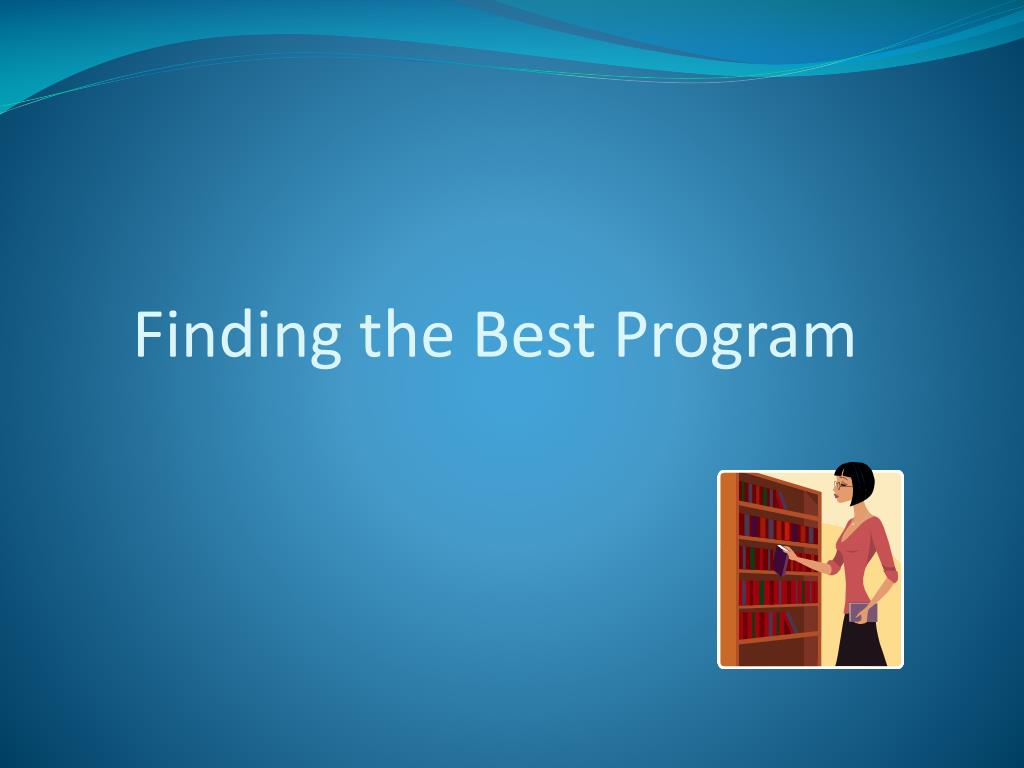 Finding the Best Program